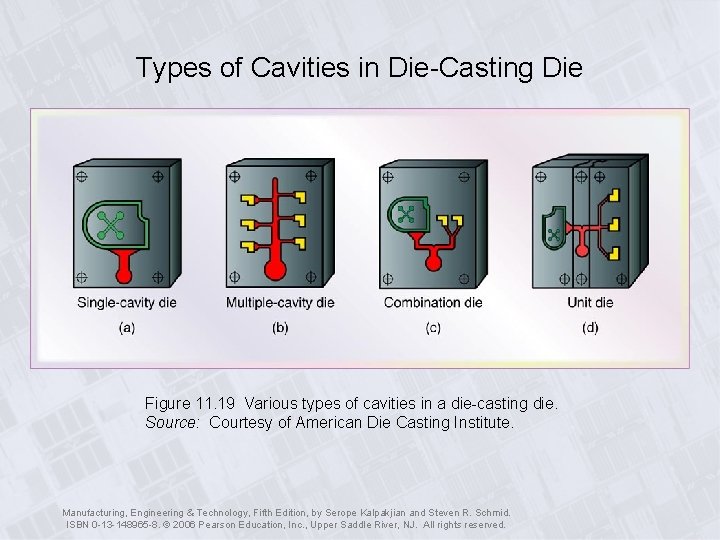 Types of Cavities in Die-Casting Die

Single-cavity die
(a)

Multiple-cavity die
(b)

Combination die
(c)

Unit die
(d)

Figure 11.19 Various types of cavities in a die-casting die.
Source: Courtesy of American Die Casting Institute.

Manufacturing, Engineering & Technology, Fifth Edition, by Serope Kalpakjian and Steven R. Schmid.
ISBN 0-13-148965-8. © 2006 Pearson Education, Inc., Upper Saddle River, NJ. All rights reserved.